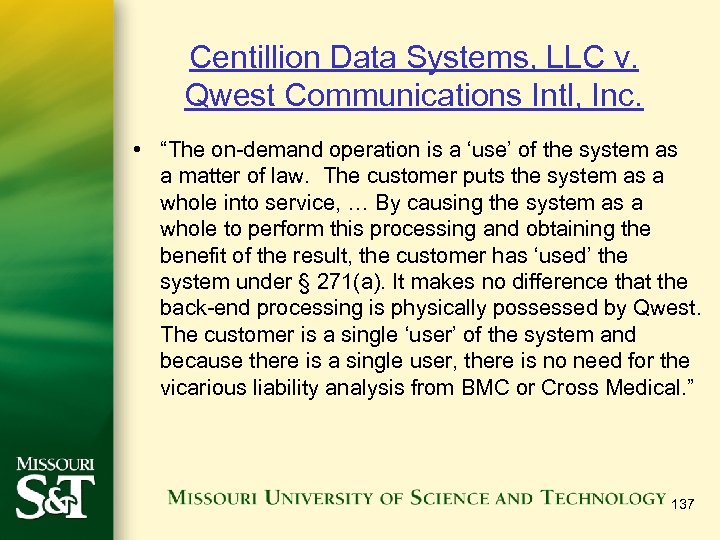 Centillion Data Systems, LLC v. Qwest Communications Intl, Inc.

• “The on-demand operation is a ‘use’ of the system as a matter of law. The customer puts the system as a whole into service, … By causing the system as a whole to perform this processing and obtaining the benefit of the result, the customer has ‘used’ the system under § 271(a). It makes no difference that the back-end processing is physically possessed by Qwest. The customer is a single ‘user’ of the system and because there is a single user, there is no need for the vicarious liability analysis from BMC or Cross Medical.”

MISSOURI S&T

MISSOURI UNIVERSITY OF SCIENCE AND TECHNOLOGY

137